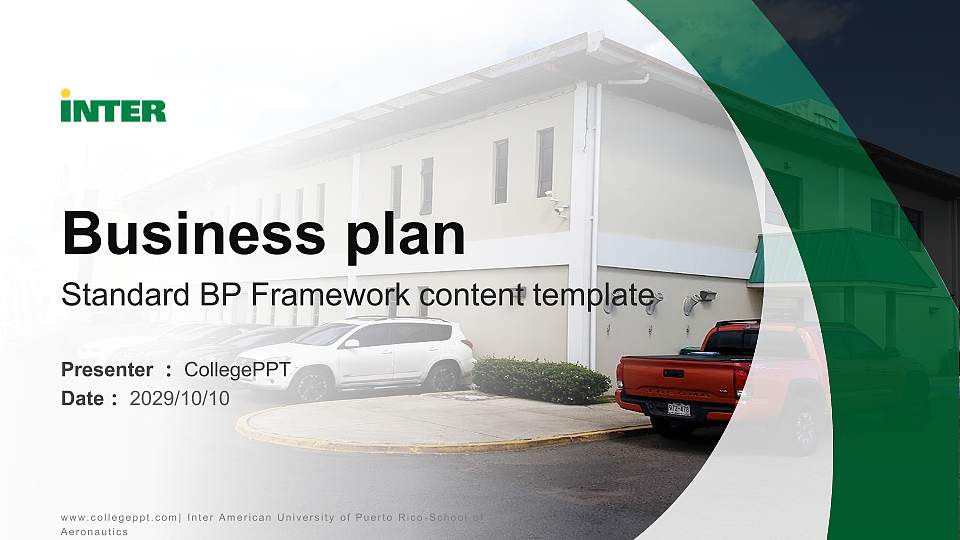 INTER

Business plan

Standard BP Framework content template

Presenter ： CollegePPT
Date ： 2029/10/10

www.collegeppt.com| Inter American University of Puerto Rico-School of Aeronautics